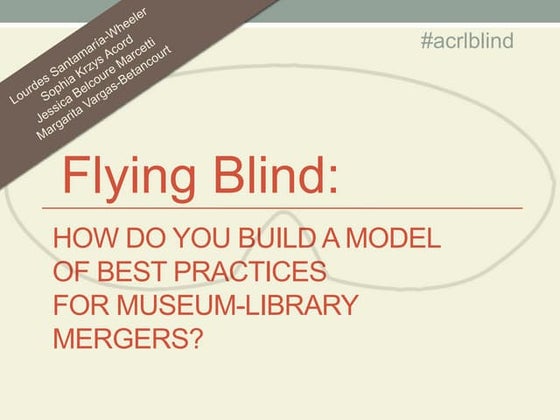 Lourdes Santamaría-Wheeler
Sophia Krzys Acord
Jessica Belcoure Marcetti
Margarita Vargas-Betancourt

#acrlblind

Flying Blind:

HOW DO YOU BUILD A MODEL OF BEST PRACTICES FOR MUSEUM-LIBRARY MERGERS?